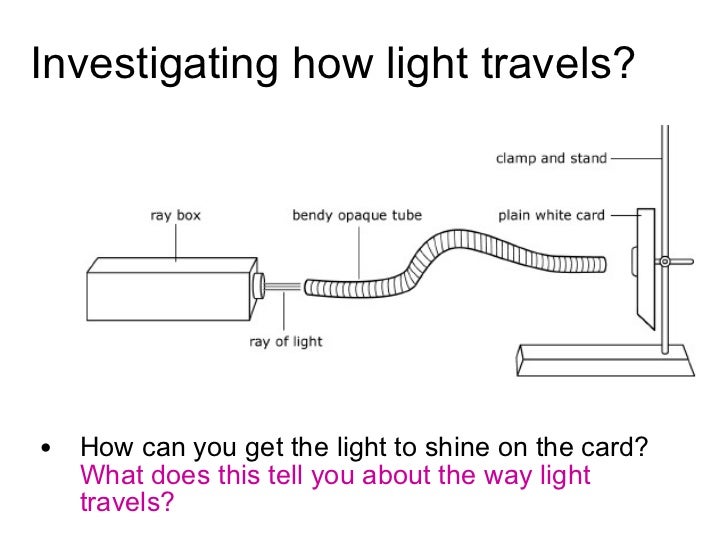 Investigating how light travels?

clamp and stand

ray box

bendy opaque tube

plain white card

ray of light

• How can you get the light to shine on the card? What does this tell you about the way light travels?